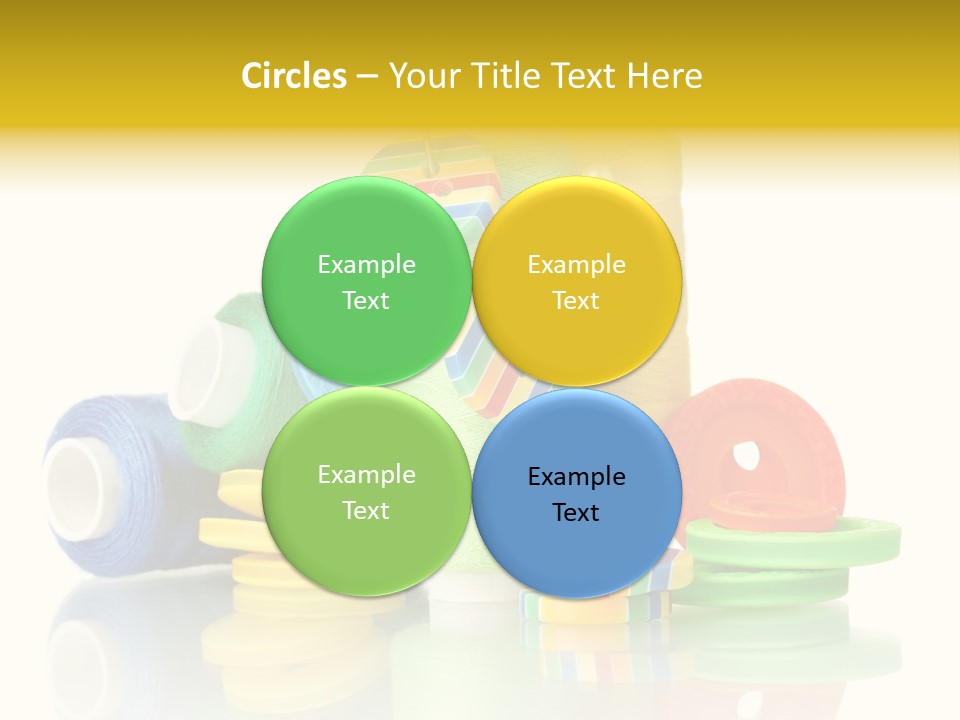 Circles – Your Title Text Here

Example Text

Example Text

Example Text

Example Text